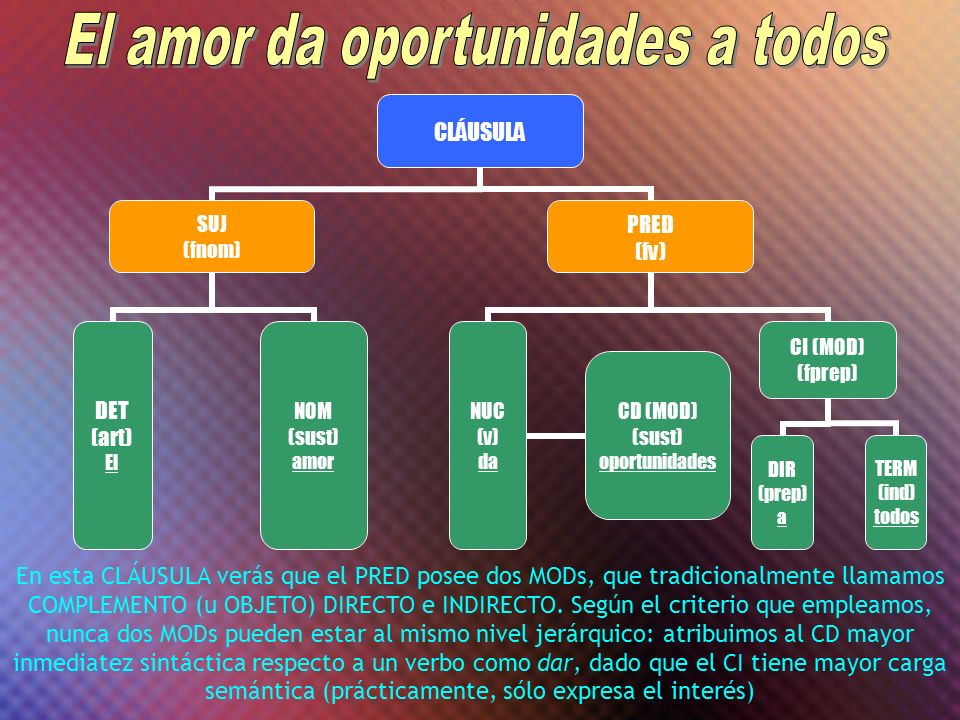 El amor da oportunidades a todos

CLÁUSULA

SUJ
(fnom)

PRED
(fv)

DET
(art)
El

NOM
(sust)
amor

NUC
(v)
da

CD (MOD)
(sust)
oportunidades

CI (MOD)
(fprep)

DIR
(prep)
a

TERM
(ind)
todos

En esta CLÁUSULA verás que el PRED posee dos MODs, que tradicionalmente llamamos COMPLEMENTO (u OBJETO) DIRECTO e INDIRECTO. Según el criterio que empleamos, nunca dos MODs pueden estar al mismo nivel jerárquico: atribuimos al CD mayor inmediatez sintáctica respecto a un verbo como dar, dado que el CI tiene mayor carga semántica (prácticamente, sólo expresa el interés)